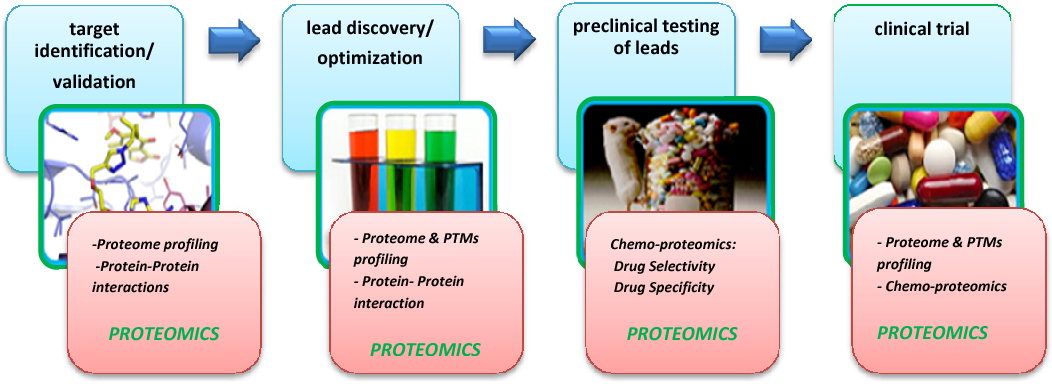 target identification/ validation

-Proteome profiling
-Protein-Protein interactions

PROTEOMICS

lead discovery/ optimization

- Proteome & PTMs profiling
- Protein- Protein interaction

PROTEOMICS

preclinical testing of leads

Chemo-proteomics:
Drug Selectivity
Drug Specificity

PROTEOMICS

clinical trial

- Proteome & PTMs profiling
- Chemo-proteomics

PROTEOMICS